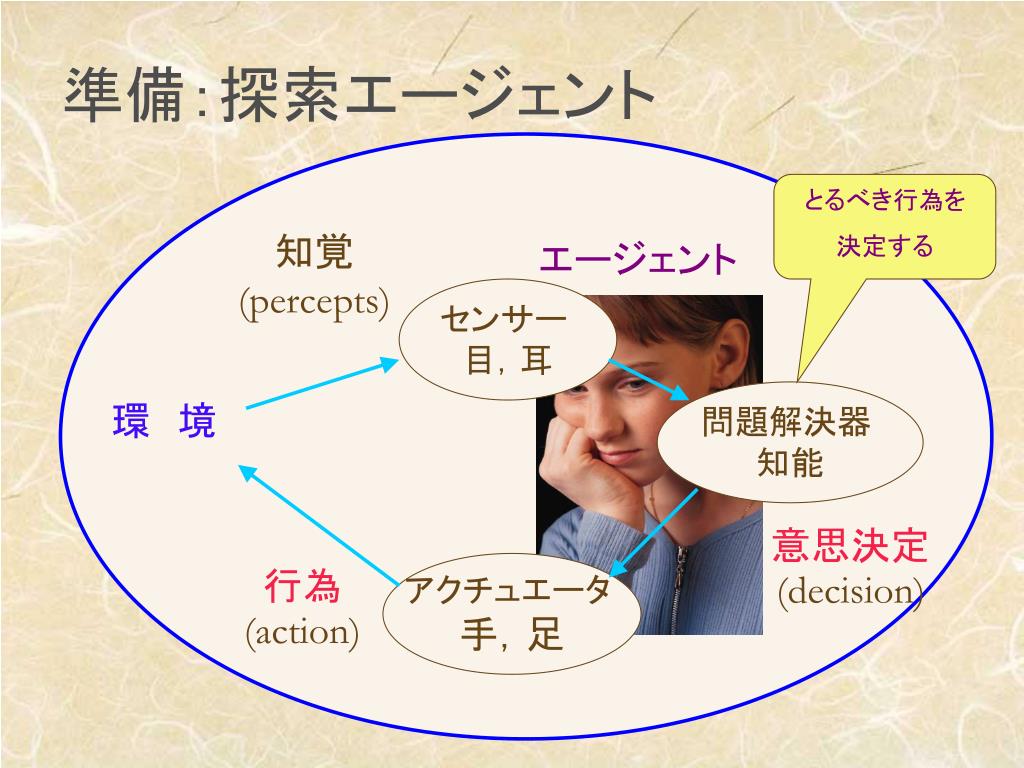 準備:探索エージェント

とるべき行為を決定する

知覚
(percepts)

エージェント

センサー
目，耳

環　境

問題解決器
知能

意思決定
(decision)

行為
(action)

アクチュエータ
手，足